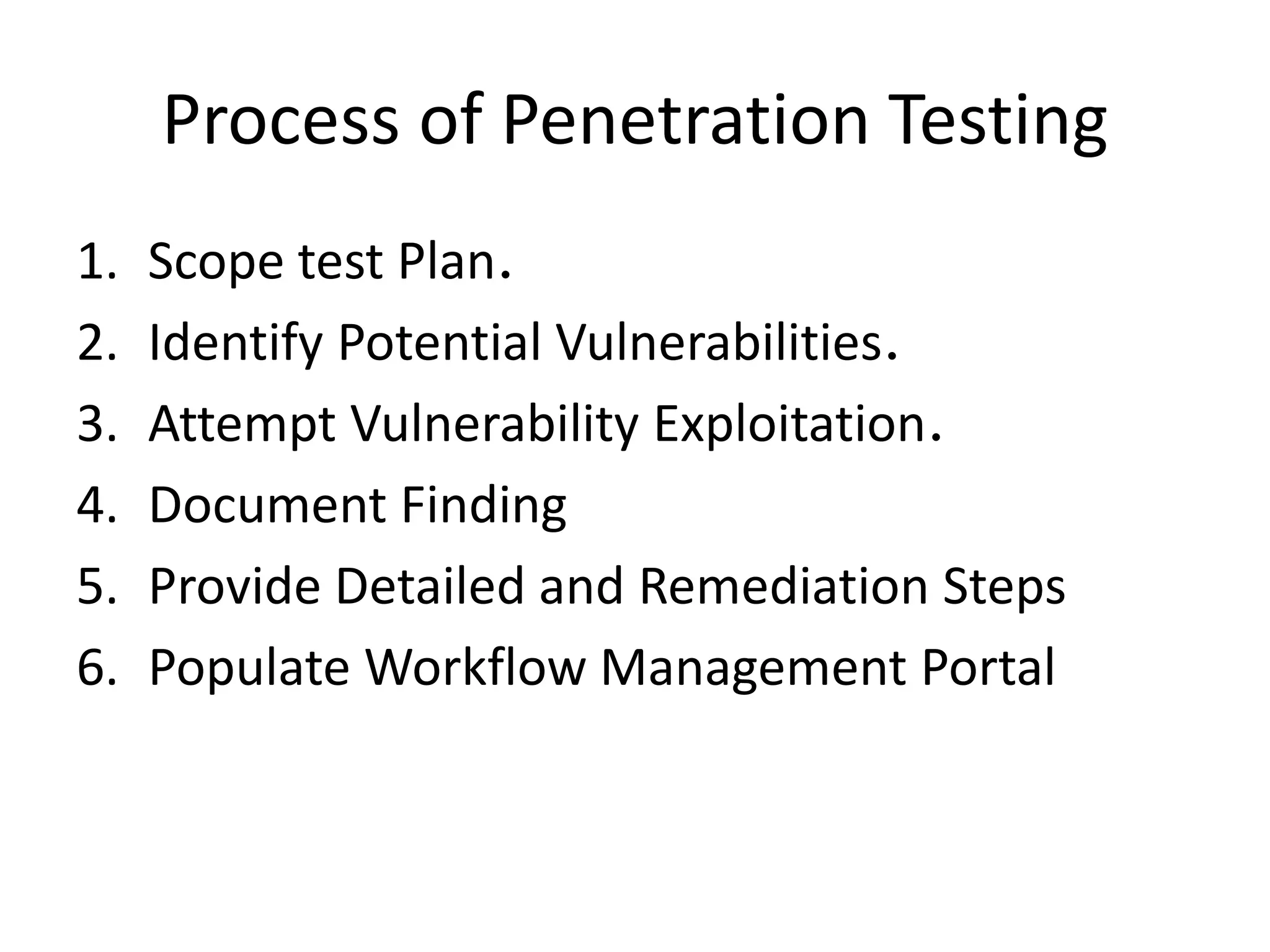 Process of Penetration Testing

1. Scope test Plan.
2. Identify Potential Vulnerabilities.
3. Attempt Vulnerability Exploitation.
4. Document Finding
5. Provide Detailed and Remediation Steps
6. Populate Workflow Management Portal